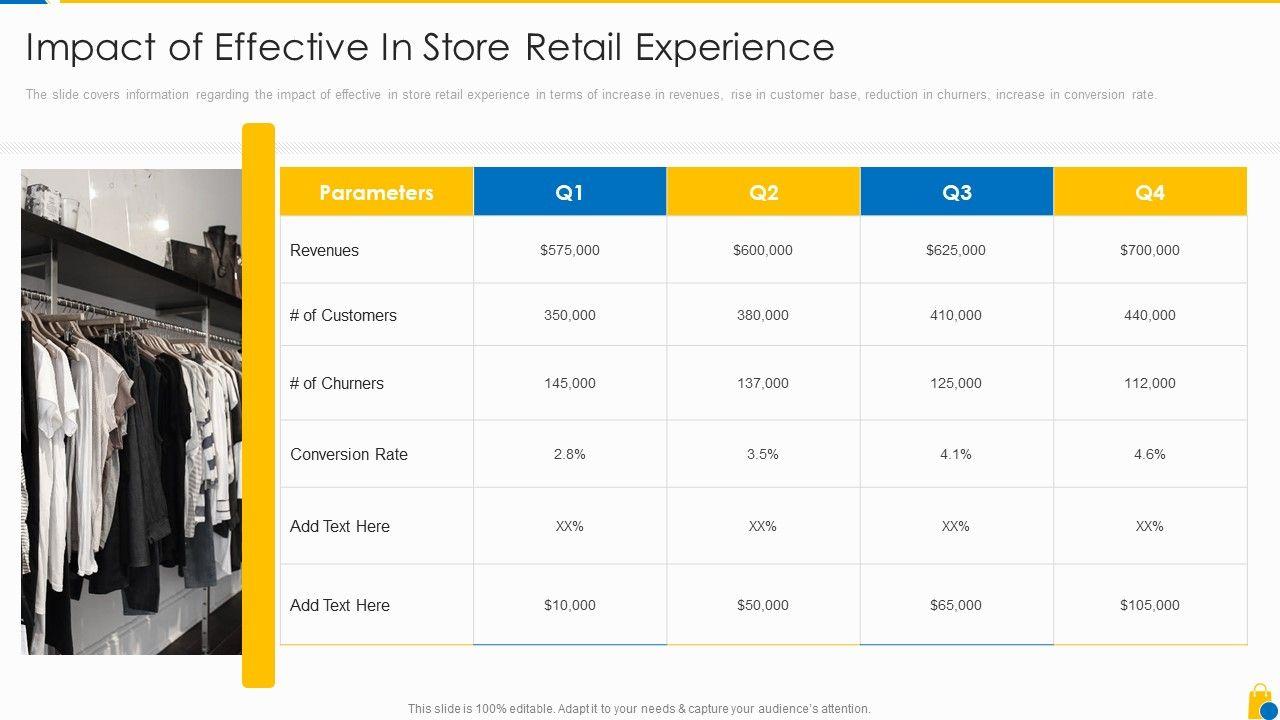 Impact of Effective In Store Retail Experience

The slide covers information regarding the impact of effective in store retail experience in terms of increase in revenues, rise in customer base, reduction in churners, increase in conversion rate.

| Parameters | Q1 | Q2 | Q3 | Q4 |
|---|---|---|---|---|
| Revenues | \$575,000 | \$600,000 | \$625,000 | \$700,000 |
| # of Customers | 350,000 | 380,000 | 410,000 | 440,000 |
| # of Churners | 145,000 | 137,000 | 125,000 | 112,000 |
| Conversion Rate | 2.8% | 3.5% | 4.1% | 4.6% |
| Add Text Here | XX% | XX% | XX% | XX% |
| Add Text Here | \$10,000 | \$50,000 | \$65,000 | \$105,000 |

This slide is 100% editable. Adapt it to your needs & capture your audience's attention.